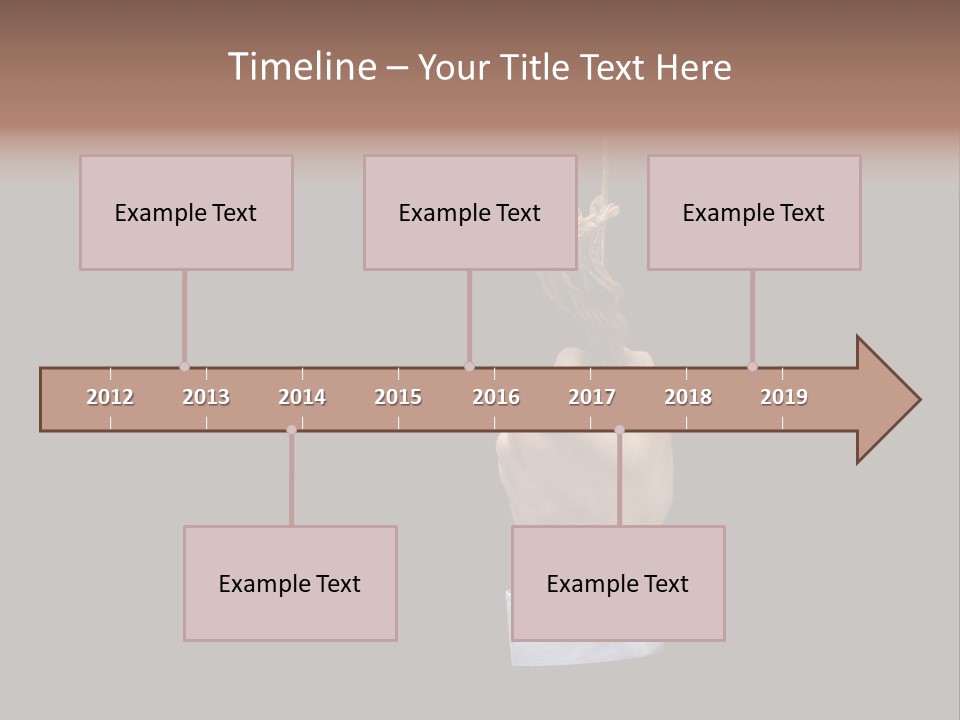 Timeline – Your Title Text Here

Example Text

Example Text

Example Text

2012 2013 2014 2015 2016 2017 2018 2019

Example Text

Example Text